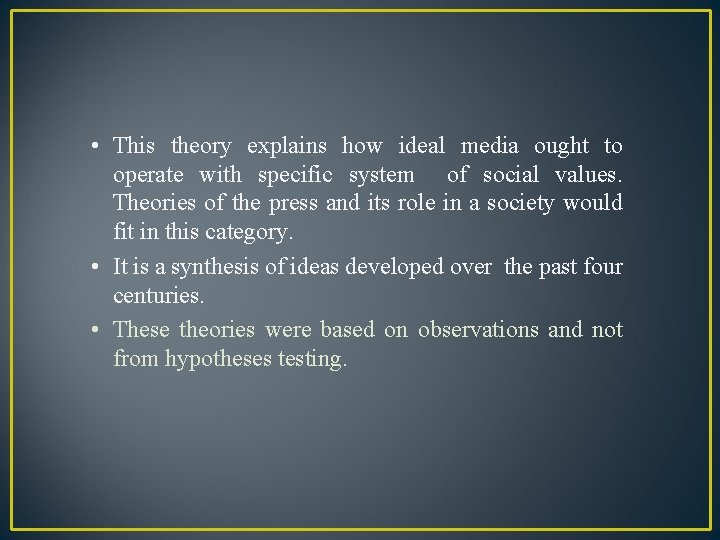 • This theory explains how ideal media ought to operate with specific system of social values. Theories of the press and its role in a society would fit in this category.

• It is a synthesis of ideas developed over the past four centuries.

• These theories were based on observations and not from hypotheses testing.